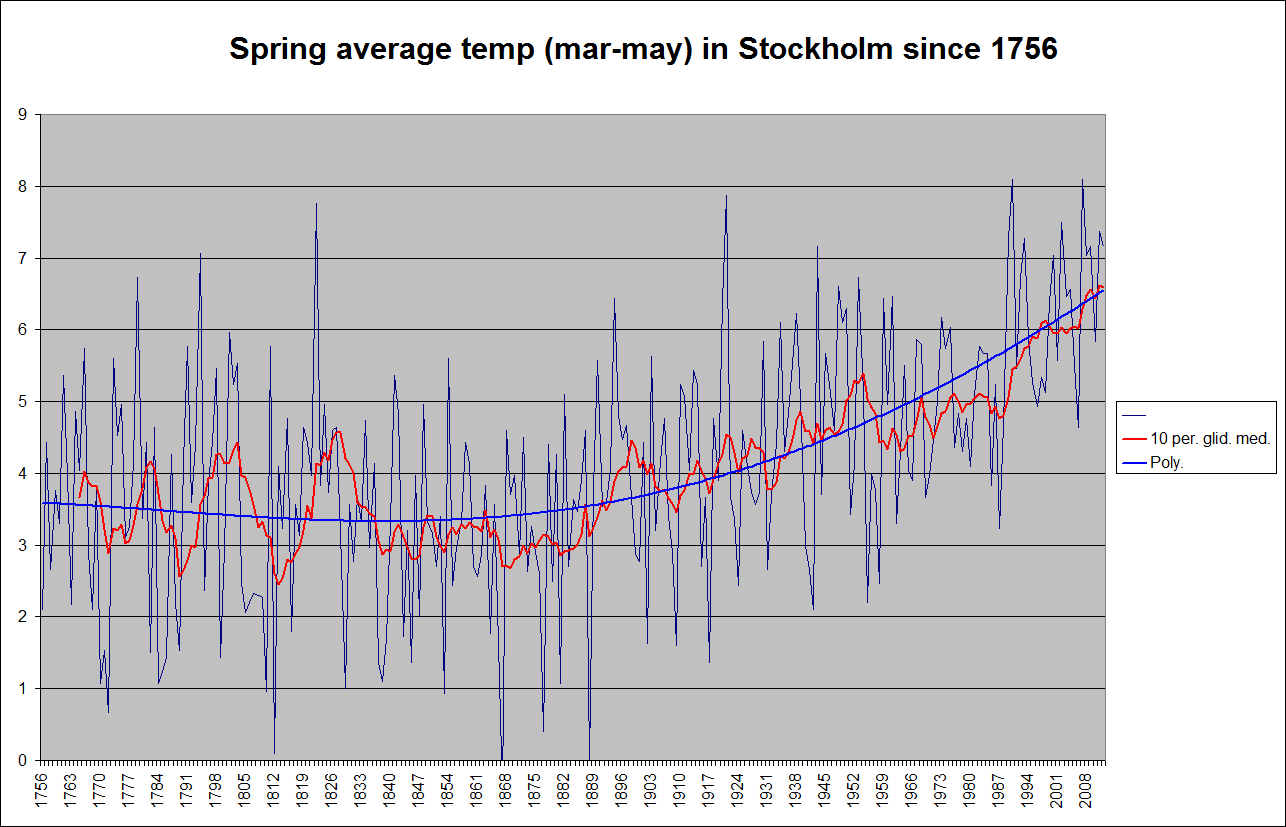 Spring average temp (mar-may) in Stockholm since 1756

9
8
7
6
5
4
3
2
1
0

1756
1763
1770
1777
1784
1791
1798
1805
1812
1819
1826
1833
1840
1847
1854
1861
1868
1875
1882
1889
1896
1903
1910
1917
1924
1931
1938
1945
1952
1959
1966
1973
1980
1987
1994
2001
2008

10 per. glid. med.
Poly.